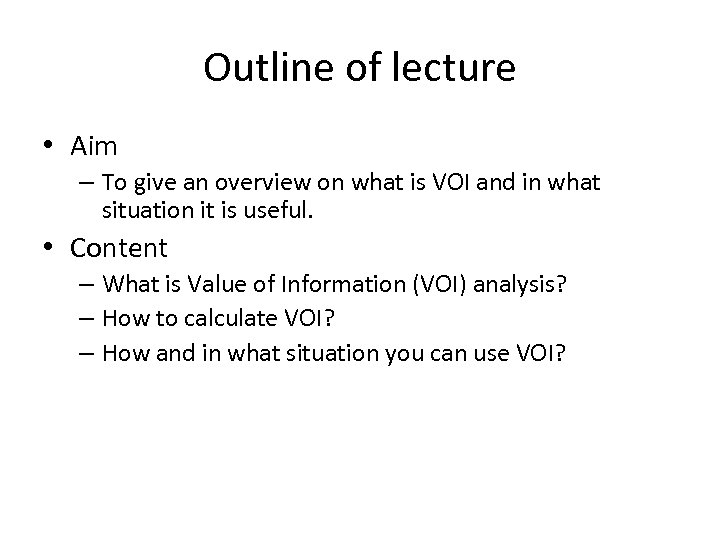 Outline of lecture

• Aim
– To give an overview on what is VOI and in what situation it is useful.

• Content
– What is Value of Information (VOI) analysis?
– How to calculate VOI?
– How and in what situation you can use VOI?